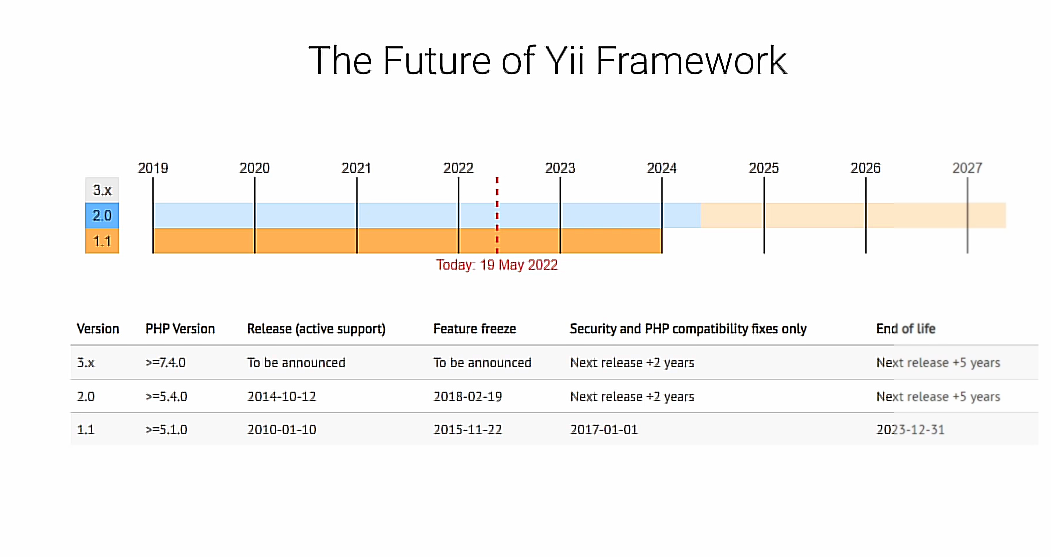 The Future of Yii Framework

2019 2020 2021 2022 2023 2024 2025 2026 2027

3.x
2.0
1.1

Today: 19 May 2022

| Version | PHP Version | Release (active support) | Feature freeze | Security and PHP compatibility fixes only | End of life |
|---|---|---|---|---|---|
| 3.x | >=7.4.0 | To be announced | To be announced | Next release +2 years | Next release +5 years |
| 2.0 | >=5.4.0 | 2014-10-12 | 2018-02-19 | Next release +2 years | Next release +5 years |
| 1.1 | >=5.1.0 | 2010-01-10 | 2015-11-22 | 2017-01-01 | 2023-12-31 |